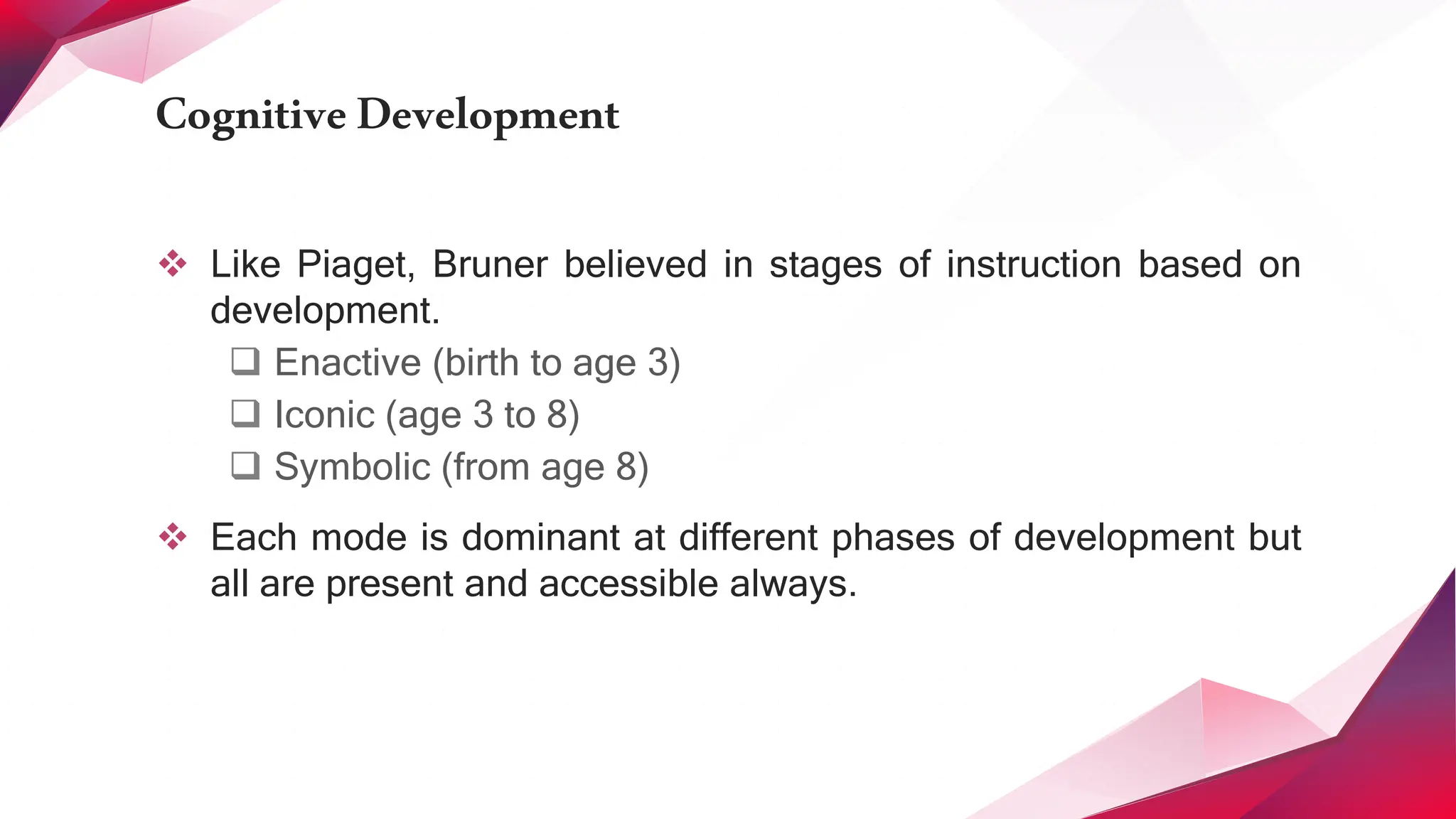 Cognitive Development

❖ Like Piaget, Bruner believed in stages of instruction based on development.

❑ Enactive (birth to age 3)

❑ Iconic (age 3 to 8)

❑ Symbolic (from age 8)

❖ Each mode is dominant at different phases of development but all are present and accessible always.